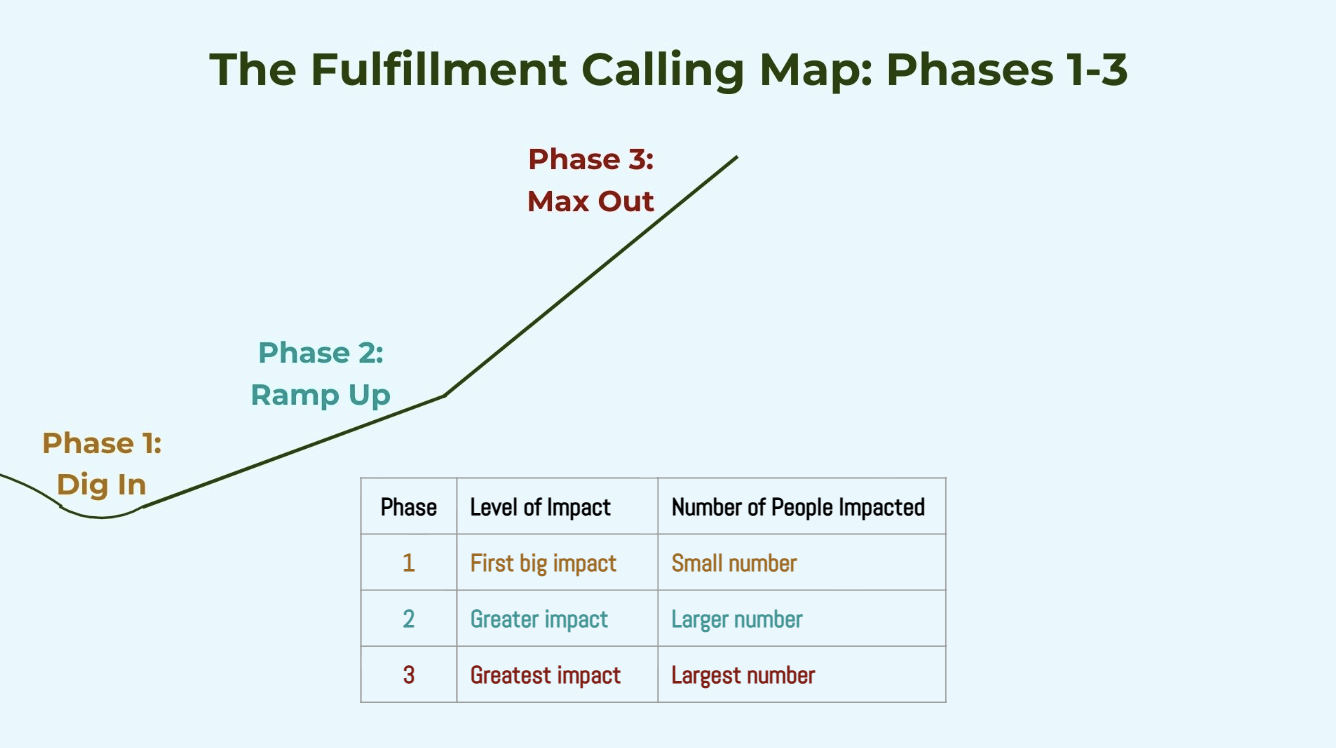 The Fulfillment Calling Map: Phases 1-3

Phase 3:
Max Out

Phase 2:
Ramp Up

Phase 1:
Dig In

| Phase | Level of Impact | Number of People Impacted |
|---|---|---|
| 1 | First big impact | Small number |
| 2 | Greater impact | Larger number |
| 3 | Greatest impact | Largest number |